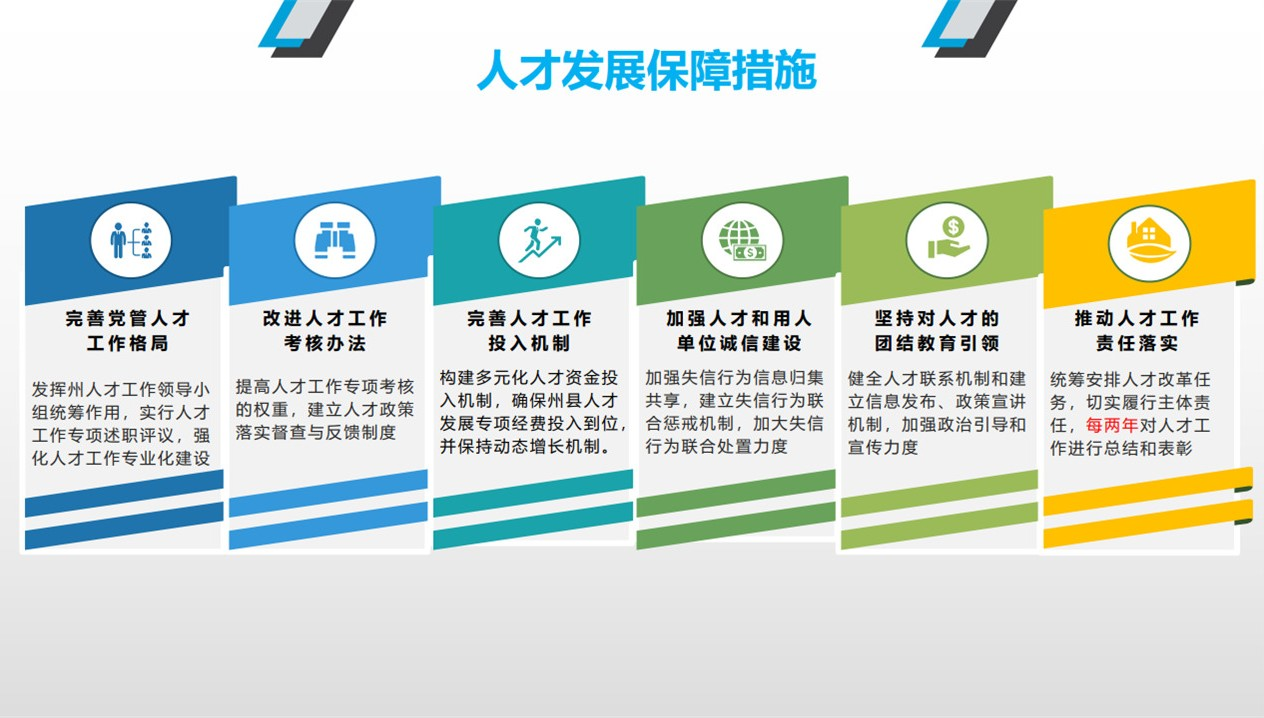 人才发展保障措施

完善党管人才工作格局

发挥州人才工作领导小组统筹作用，实行人才工作专项述职评议，强化人才工作专业化建设

改进人才工作考核办法

提高人才工作专项考核的权重，建立人才政策落实督查与反馈制度

完善人才工作投入机制

构建多元化人才资金投入机制，确保州县人才发展专项经费投入到位，并保持动态增长机制。

加强人才和用人单位诚信建设

加强失信行为信息归集共享，建立失信行为联合惩戒机制，加大失信行为联合处置力度

坚持对人才的团结教育引领

健全人才联系机制和建立信息发布、政策宣讲机制，加强政治引导和宣传力度

推动人才工作责任落实

统筹安排人才改革任务，切实履行主体责任，每两年对人才工作进行总结和表彰